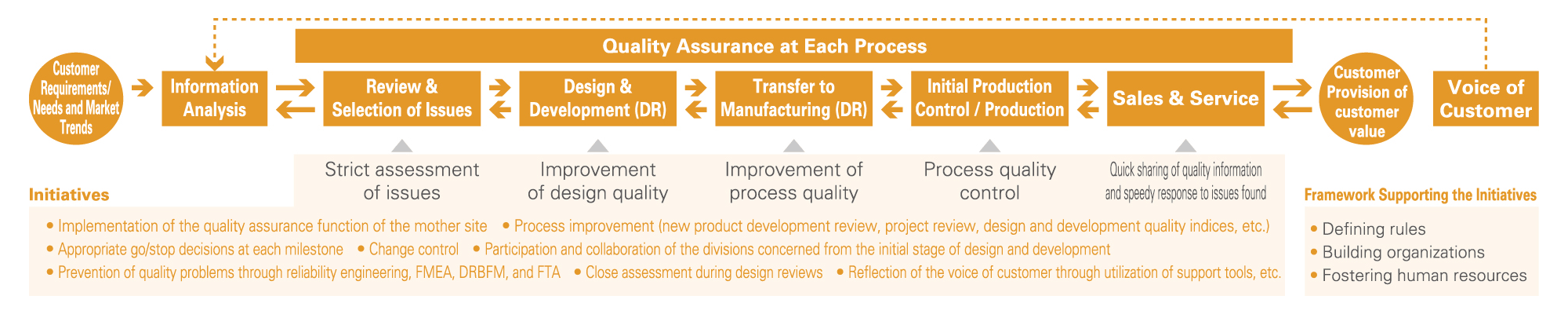 Quality Assurance at Each Process

Customer Requirements/ Needs and Market Trends

Information Analysis

Review & Selection of Issues

Design & Development (DR)

Transfer to Manufacturing (DR)

Initial Production Control / Production

Sales & Service

Customer Provision of customer value

Voice of Customer

Strict assessment of issues

Improvement of design quality

Improvement of process quality

Process quality control

Quick sharing of quality information and speedy response to issues found

Initiatives

• Implementation of the quality assurance function of the mother site • Process improvement (new product development review, project review, design and development quality indices, etc.)
• Appropriate go/stop decisions at each milestone • Change control • Participation and collaboration of the divisions concerned from the initial stage of design and development
• Prevention of quality problems through reliability engineering, FMEA, DRBFM, and FTA • Close assessment during design reviews • Reflection of the voice of customer through utilization of support tools, etc.

Framework Supporting the Initiatives

• Defining rules
• Building organizations
• Fostering human resources